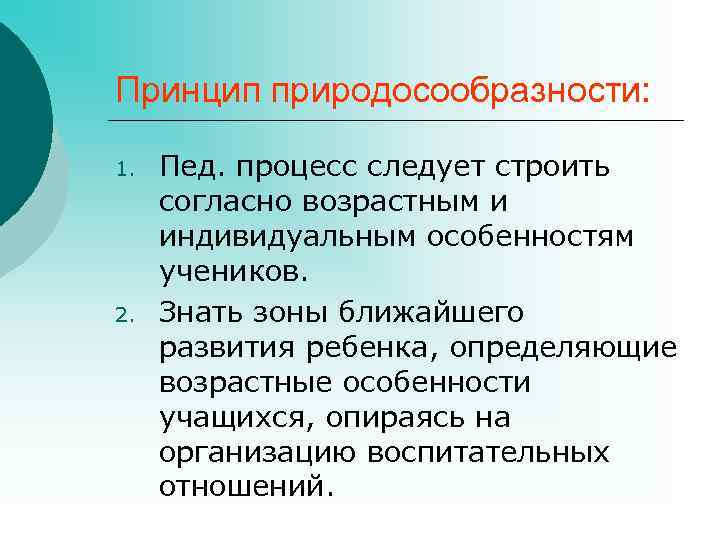 Принцип природосообразности:

1. Пед. процесс следует строить согласно возрастным и индивидуальным особенностям учеников.
2. Знать зоны ближайшего развития ребенка, определяющие возрастные особенности учащихся, опираясь на организацию воспитательных отношений.